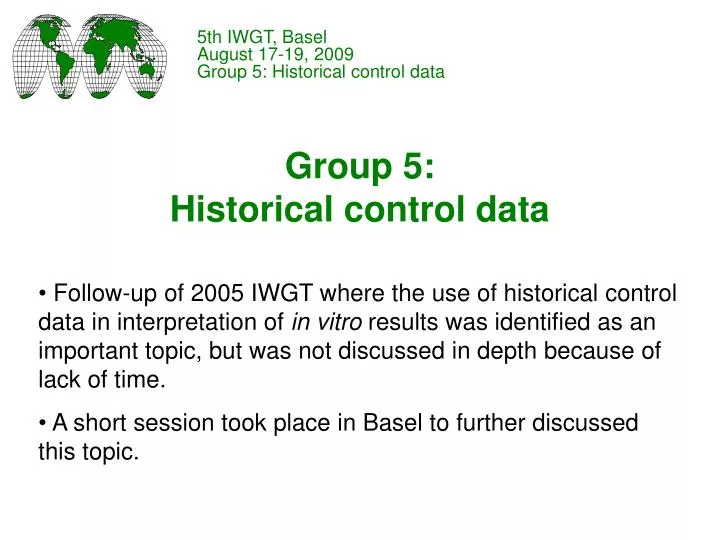 5th IWGT, Basel
August 17-19, 2009
Group 5: Historical control data

Group 5:
Historical control data

• Follow-up of 2005 IWGT where the use of historical control data in interpretation of in vitro results was identified as an important topic, but was not discussed in depth because of lack of time.

• A short session took place in Basel to further discussed this topic.